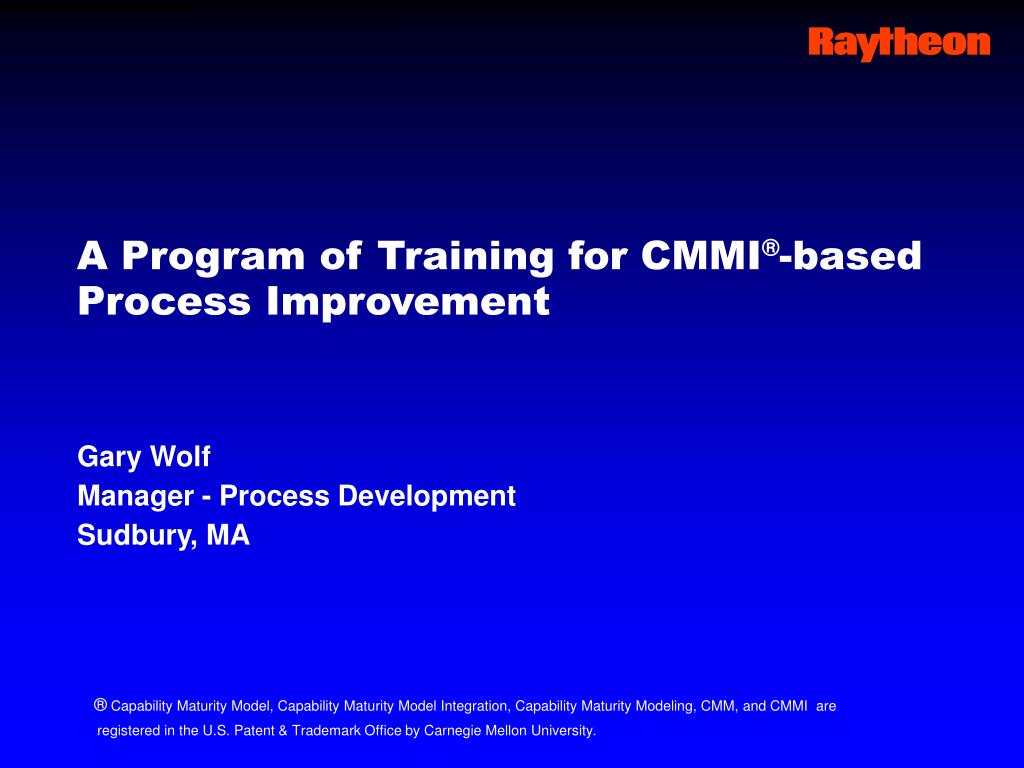 Raytheon

A Program of Training for CMMI®-based Process Improvement

Gary Wolf
Manager - Process Development
Sudbury, MA

® Capability Maturity Model, Capability Maturity Model Integration, Capability Maturity Modeling, CMM, and CMMI are registered in the U.S. Patent & Trademark Office by Carnegie Mellon University.